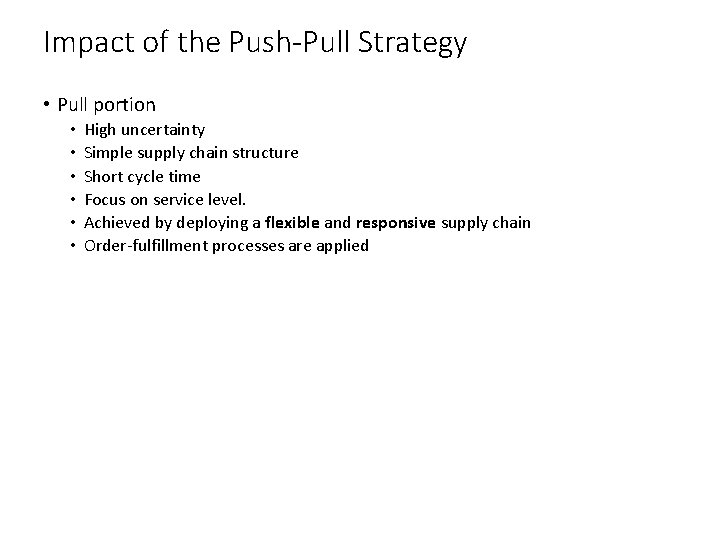 Impact of the Push-Pull Strategy

• Pull portion
  • High uncertainty
  • Simple supply chain structure
  • Short cycle time
  • Focus on service level.
  • Achieved by deploying a flexible and responsive supply chain
  • Order-fulfillment processes are applied